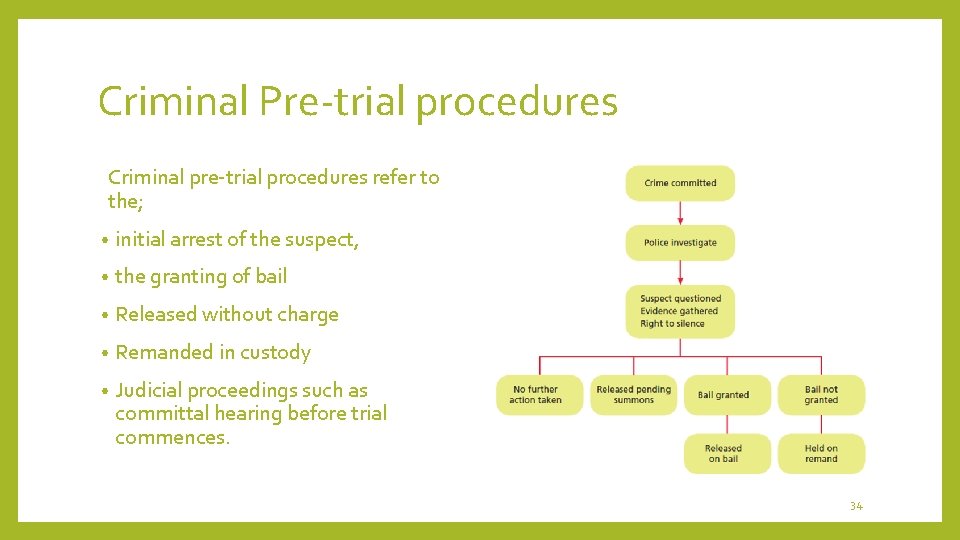 Criminal Pre-trial procedures

Criminal pre-trial procedures refer to the;

• initial arrest of the suspect,
• the granting of bail
• Released without charge
• Remanded in custody
• Judicial proceedings such as committal hearing before trial commences.

Crime committed

Police investigate

Suspect questioned
Evidence gathered
Right to silence

No further action taken

Released pending summons

Bail granted

Bail not granted

Released on bail

Held on remand

34